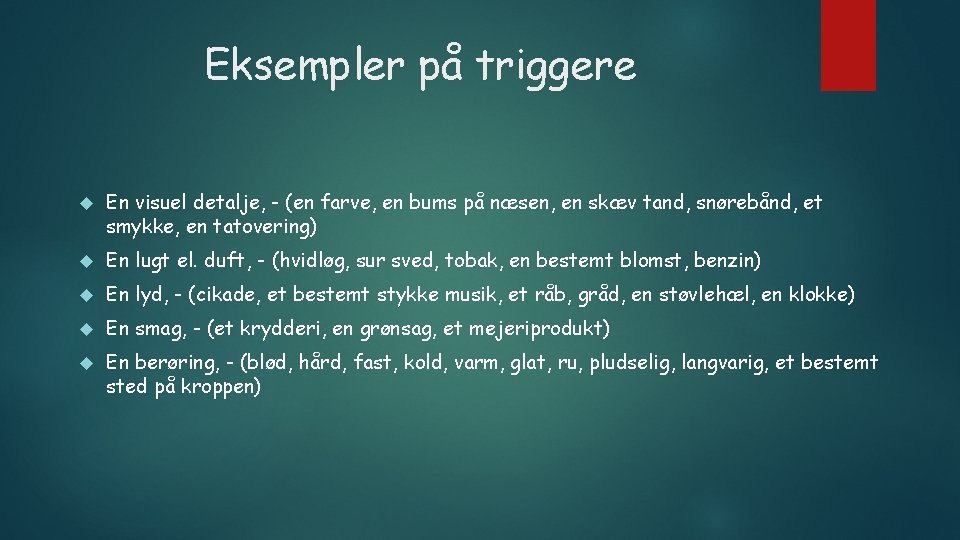 Eksempler på triggere

En visuel detalje, - (en farve, en bums på næsen, en skæv tand, snørebånd, et smykke, en tatovering)

En lugt el. duft, - (hvidløg, sur sved, tobak, en bestemt blomst, benzin)

En lyd, - (cikade, et bestemt stykke musik, et råb, gråd, en støvlehæl, en klokke)

En smag, - (et krydderi, en grønsag, et mejeriprodukt)

En berøring, - (blød, hård, fast, kold, varm, glat, ru, pludselig, langvarig, et bestemt sted på kroppen)